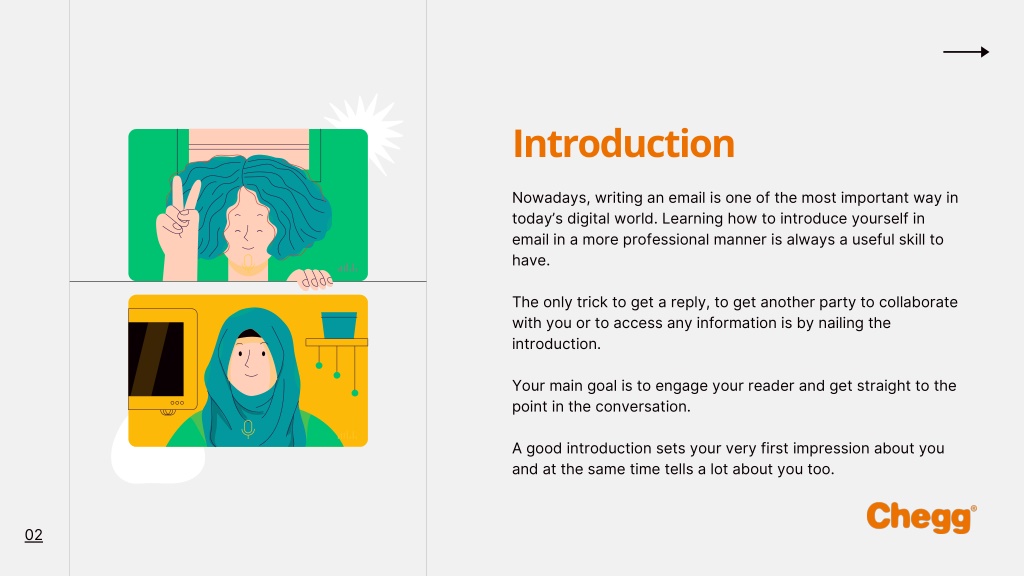 Introduction

Nowadays, writing an email is one of the most important way in today's digital world. Learning how to introduce yourself in email in a more professional manner is always a useful skill to have.

The only trick to get a reply, to get another party to collaborate with you or to access any information is by nailing the introduction.

Your main goal is to engage your reader and get straight to the point in the conversation.

A good introduction sets your very first impression about you and at the same time tells a lot about you too.

Chegg®

02